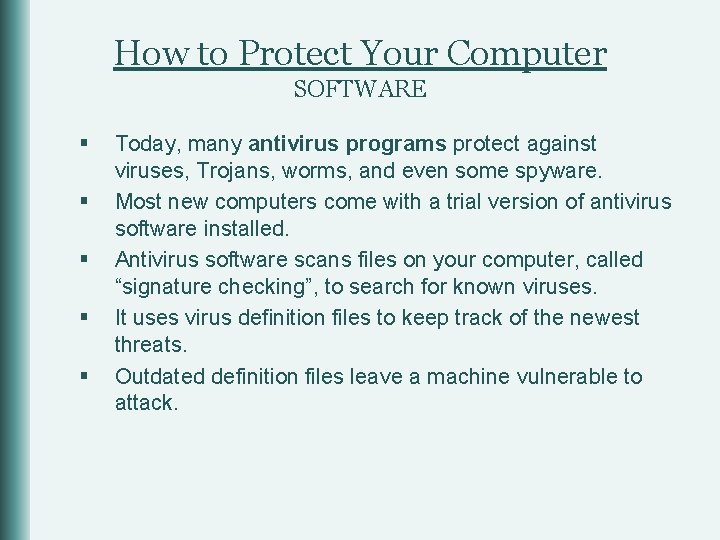 How to Protect Your Computer
SOFTWARE

▪ Today, many antivirus programs protect against viruses, Trojans, worms, and even some spyware.
▪ Most new computers come with a trial version of antivirus software installed.
▪ Antivirus software scans files on your computer, called “signature checking”, to search for known viruses.
▪ It uses virus definition files to keep track of the newest threats.
▪ Outdated definition files leave a machine vulnerable to attack.